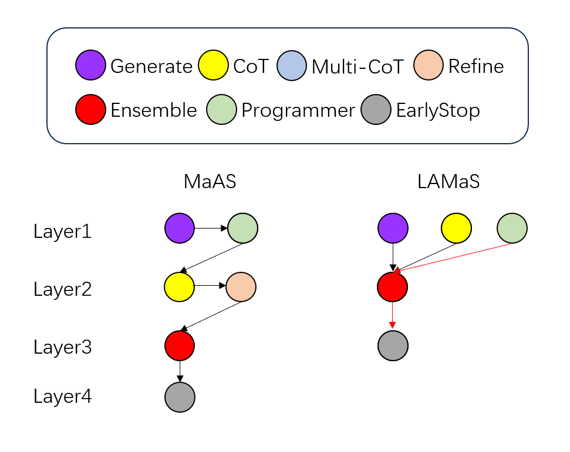 Generate CoT Multi-CoT Refine
Ensemble Programmer EarlyStop

MaAS

LAMaS

Layer1

Layer2

Layer3

Layer4